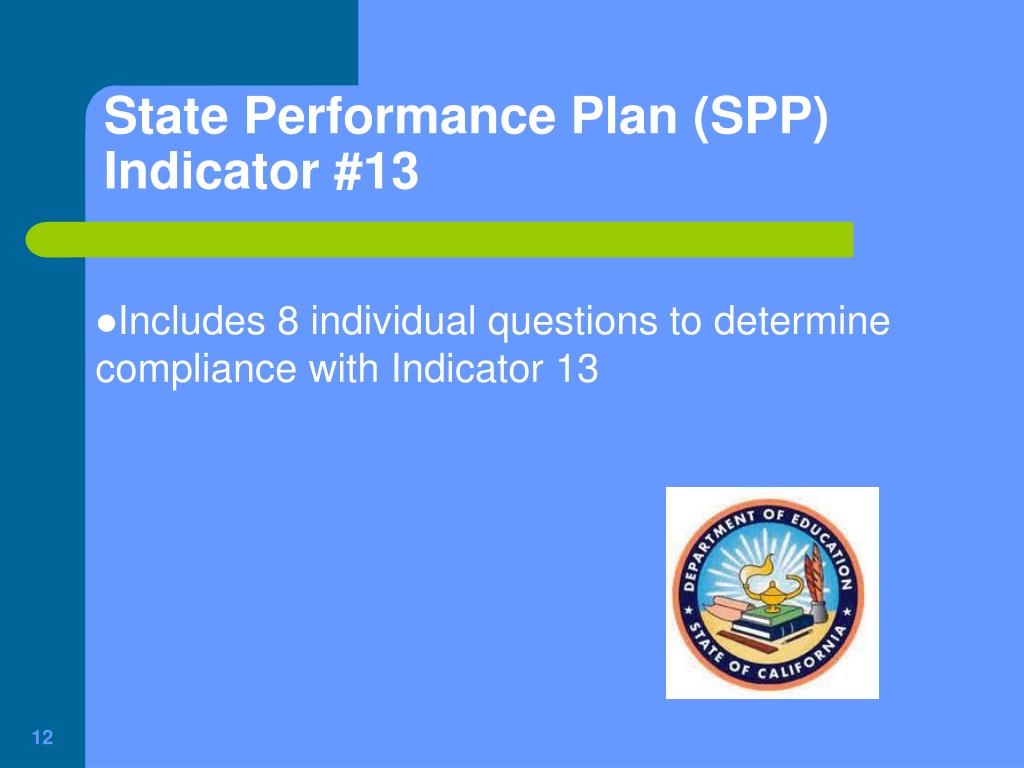 State Performance Plan (SPP) Indicator #13

●Includes 8 individual questions to determine compliance with Indicator 13

DEPARTMENT OF EDUCATION
STATE OF CALIFORNIA

12